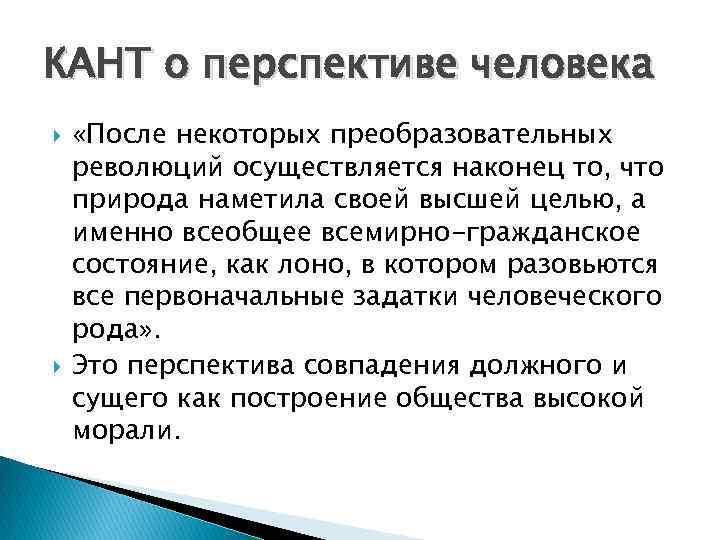 КАНТ о перспективе человека

«После некоторых преобразовательных революций осуществляется наконец то, что природа наметила своей высшей целью, а именно всеобщее всемирно-гражданское состояние, как лоно, в котором разовьются все первоначальные задатки человеческого рода».

Это перспектива совпадения должного и сущего как построение общества высокой морали.